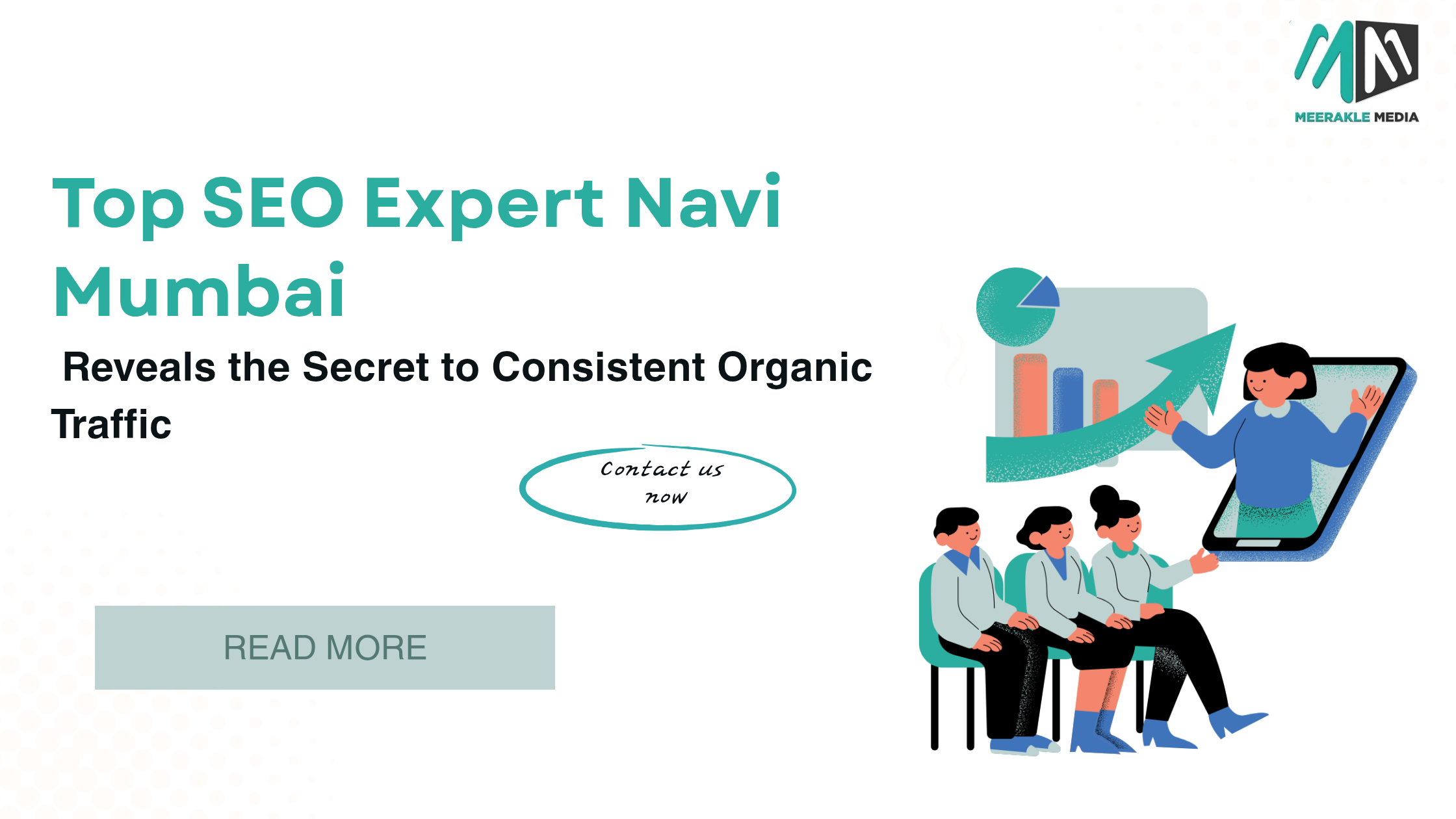 MEERAKLE MEDIA

Top SEO Expert Navi Mumbai

Reveals the Secret to Consistent Organic Traffic

Contact us now

READ MORE